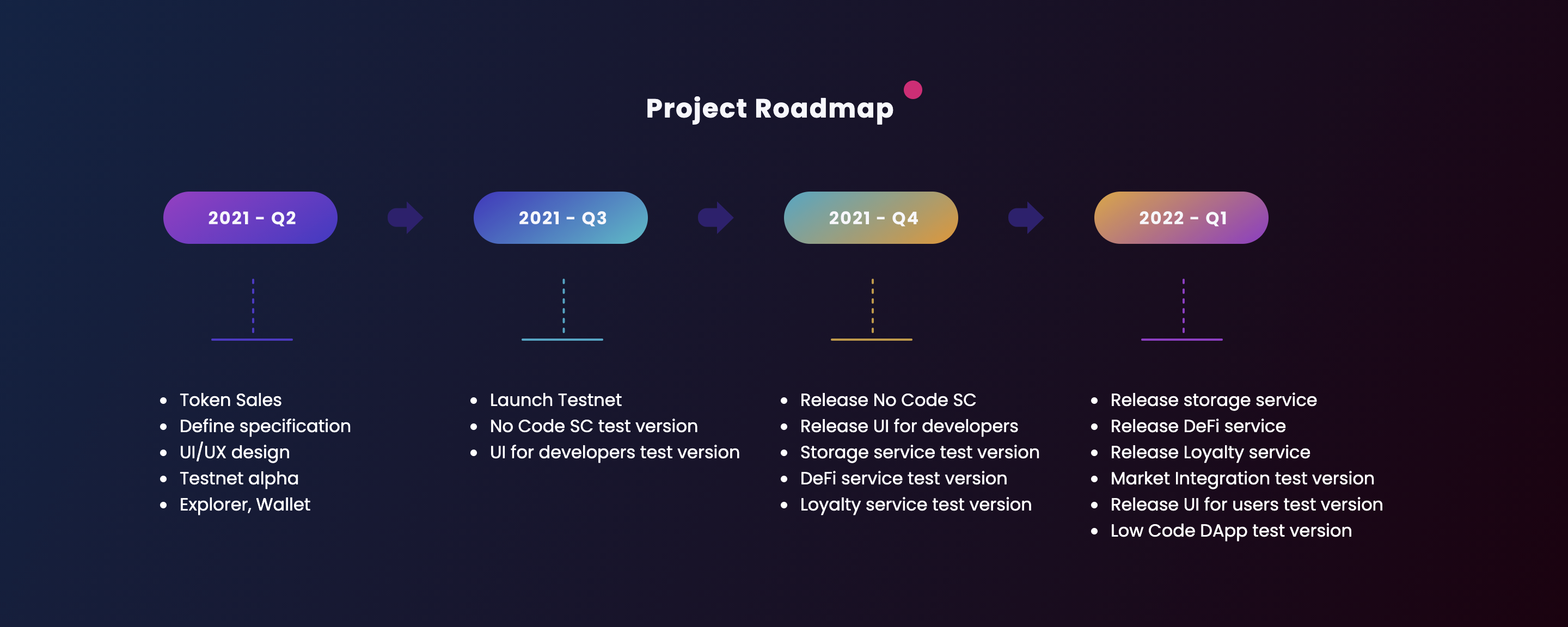 Project Roadmap

2021 - Q2

- Token Sales
- Define specification
- UI/UX design
- Testnet alpha
- Explorer, Wallet

2021 - Q3

- Launch Testnet
- No Code SC test version
- UI for developers test version

2021 - Q4

- Release No Code SC
- Release UI for developers
- Storage service test version
- DeFi service test version
- Loyalty service test version

2022 - Q1

- Release storage service
- Release DeFi service
- Release Loyalty service
- Market Integration test version
- Release UI for users test version
- Low Code DApp test version